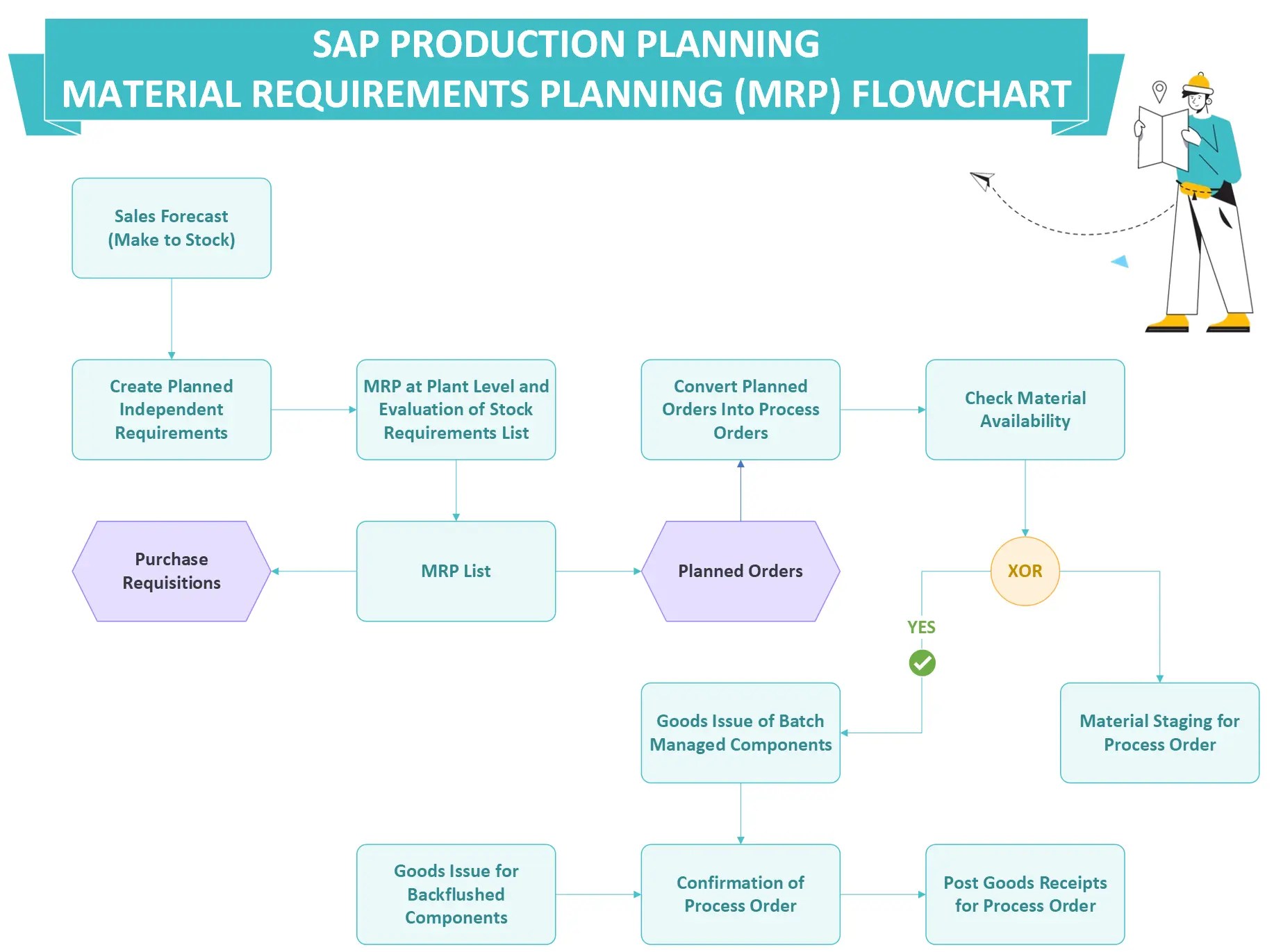 SAP PRODUCTION PLANNING
MATERIAL REQUIREMENTS PLANNING (MRP) FLOWCHART

Sales Forecast (Make to Stock)

Create Planned Independent Requirements

MRP at Plant Level and Evaluation of Stock Requirements List

Convert Planned Orders Into Process Orders

Check Material Availability

Purchase Requisitions

MRP List

Planned Orders

XOR

YES

Goods Issue of Batch Managed Components

Material Staging for Process Order

Goods Issue for Backflushed Components

Confirmation of Process Order

Post Goods Receipts for Process Order